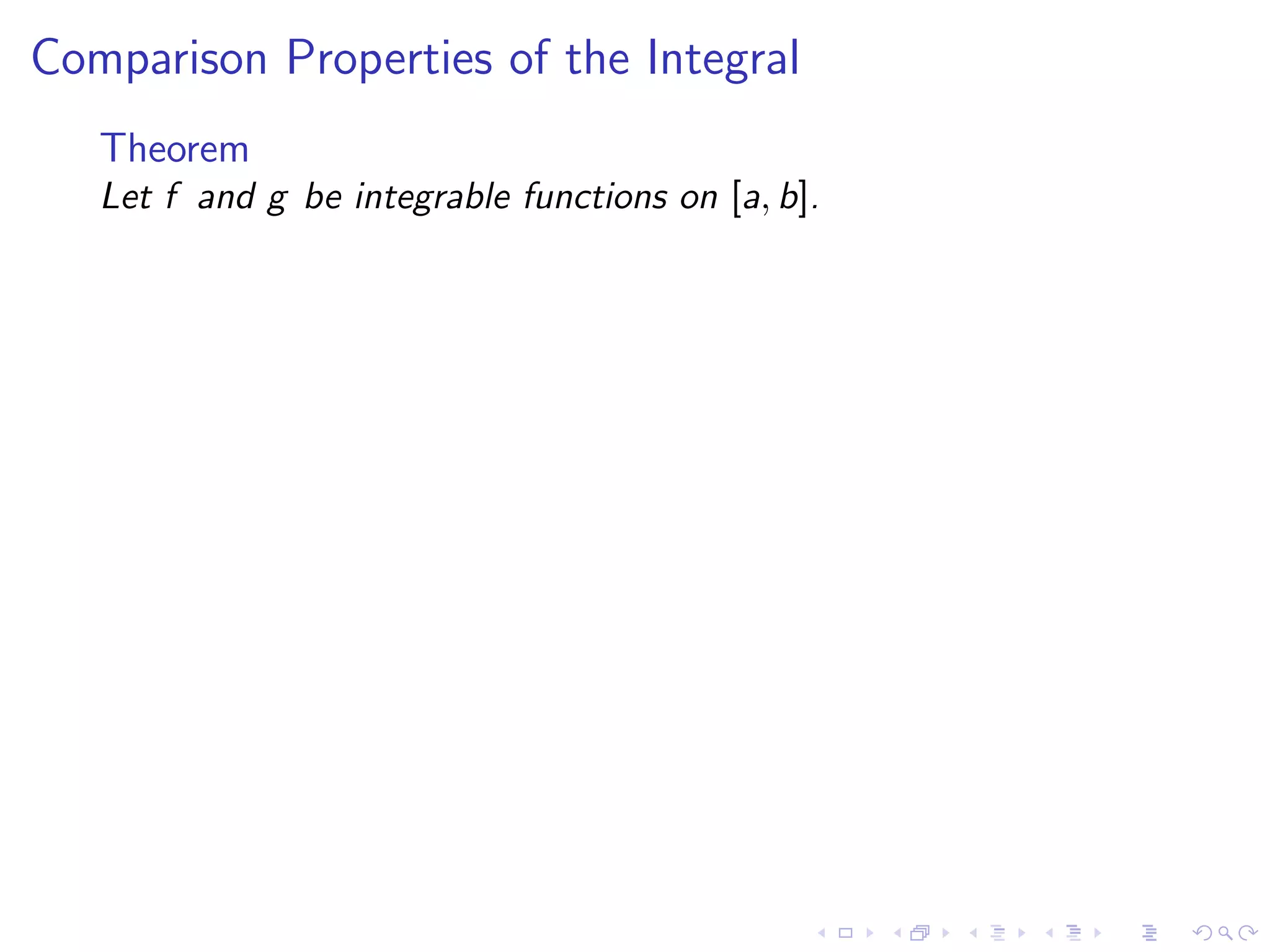 Comparison Properties of the Integral

Theorem

Let $f$ and $g$ be integrable functions on $[a, b]$.